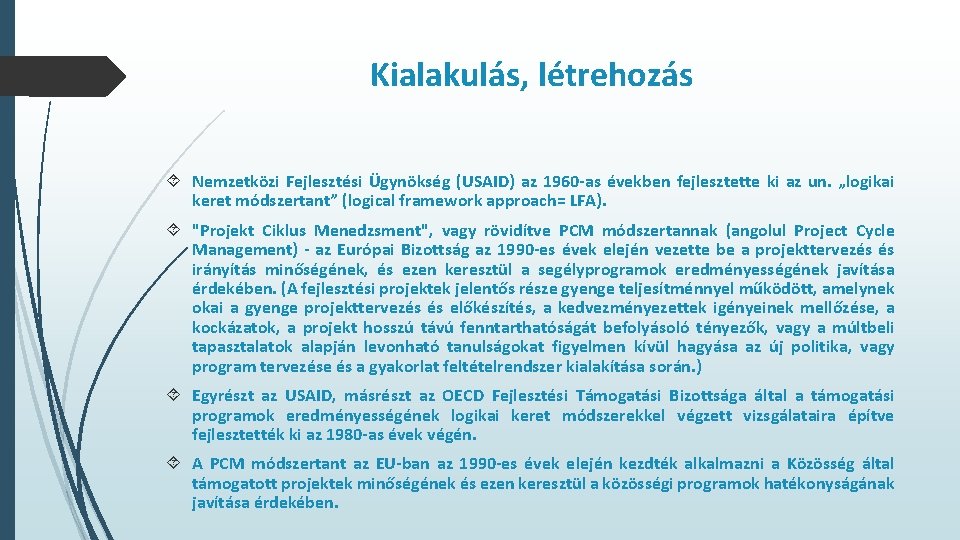 Kialakulás, létrehozás

Nemzetközi Fejlesztési Ügynökség (USAID) az 1960-as években fejlesztette ki az un. „logikai keret módszertant” (logical framework approach= LFA).

"Projekt Ciklus Menedzsment", vagy rövidítve PCM módszertannak (angolul Project Cycle Management) - az Európai Bizottság az 1990-es évek elején vezette be a projekttervezés és irányítás minőségének, és ezen keresztül a segélyprogramok eredményességének javítása érdekében. (A fejlesztési projektek jelentős része gyenge teljesítménnyel működött, amelynek okai a gyenge projekttervezés és előkészítés, a kedvezményezettek igényeinek mellőzése, a kockázatok, a projekt hosszú távú fenntarthatóságát befolyásoló tényezők, vagy a múltbeli tapasztalatok alapján levonható tanulságokat figyelmen kívül hagyása az új politika, vagy program tervezése és a gyakorlat feltételrendszer kialakítása során.)

Egyrészt az USAID, másrészt az OECD Fejlesztési Támogatási Bizottsága által a támogatási programok eredményességének logikai keret módszerekkel végzett vizsgálataira építve fejlesztették ki az 1980-as évek végén.

A PCM módszertant az EU-ban az 1990-es évek elején kezdték alkalmazni a Közösség által támogatott projektek minőségének és ezen keresztül a közösségi programok hatékonyságának javítása érdekében.